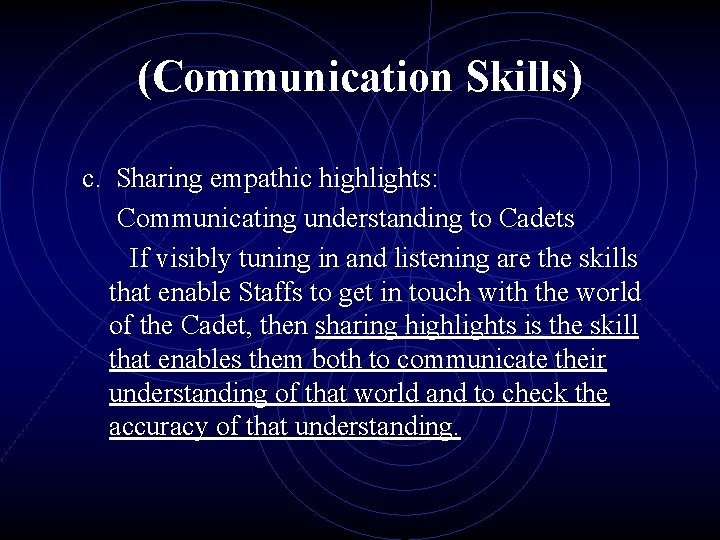 (Communication Skills)

c. Sharing empathic highlights:

Communicating understanding to Cadets

If visibly tuning in and listening are the skills that enable Staffs to get in touch with the world of the Cadet, then sharing highlights is the skill that enables them both to communicate their understanding of that world and to check the accuracy of that understanding.